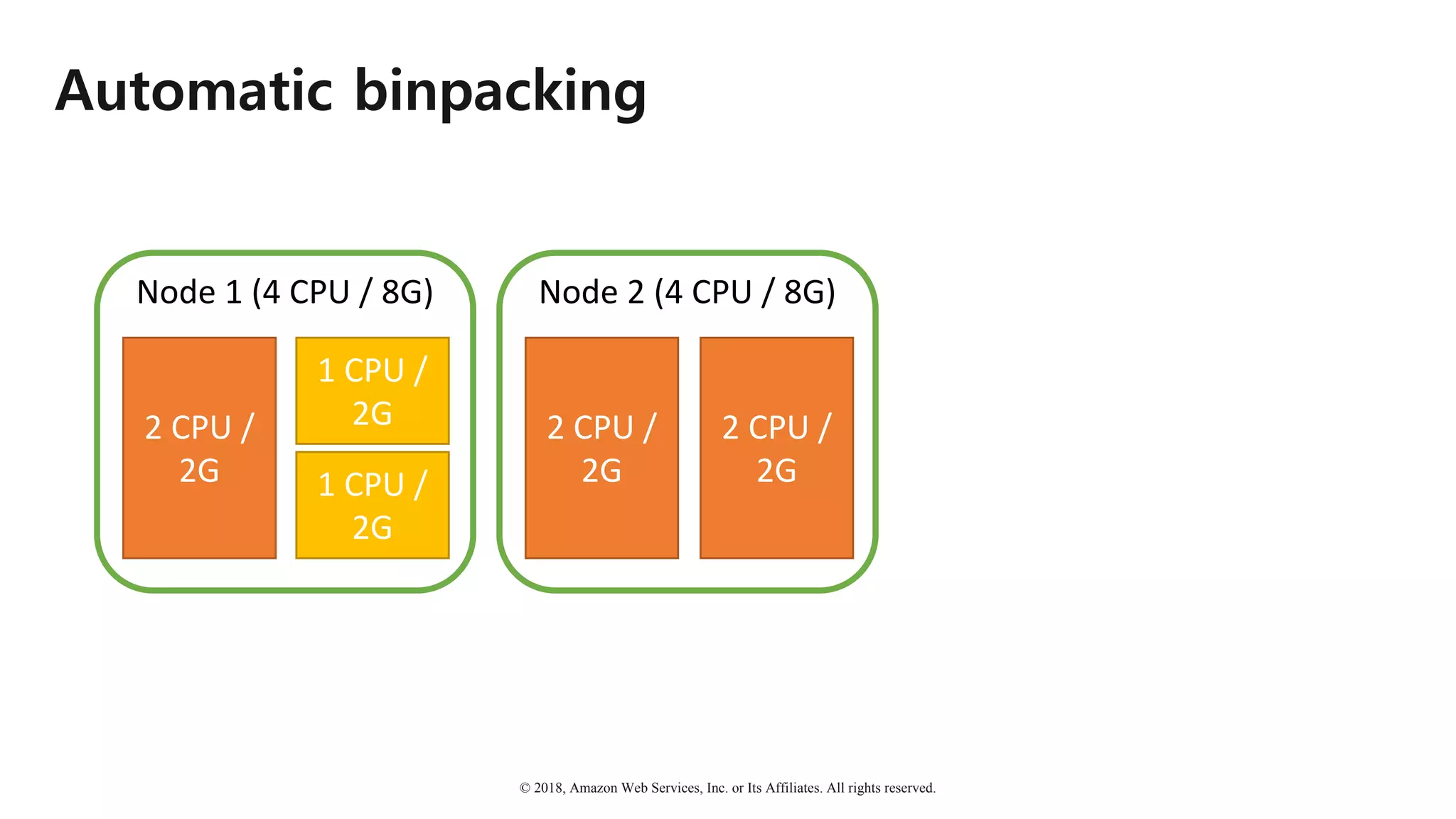 Automatic binpacking

Node 1 (4 CPU / 8G)

2 CPU / 2G

1 CPU / 2G

1 CPU / 2G

Node 2 (4 CPU / 8G)

2 CPU / 2G

2 CPU / 2G

© 2018, Amazon Web Services, Inc. or Its Affiliates. All rights reserved.